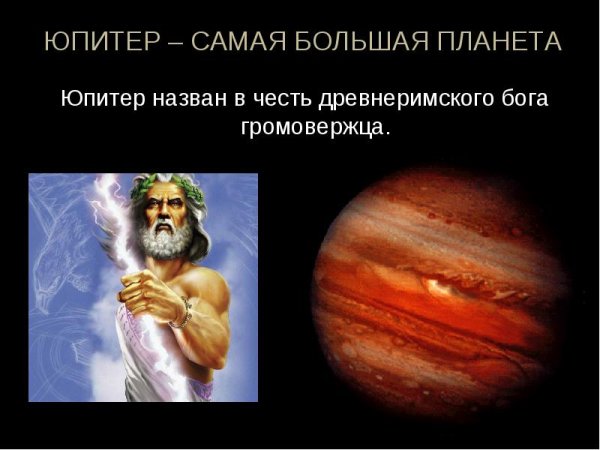 ЮПИТЕР – САМАЯ БОЛЬШАЯ ПЛАНЕТА

Юпитер назван в честь древнеримского бога громовержца.